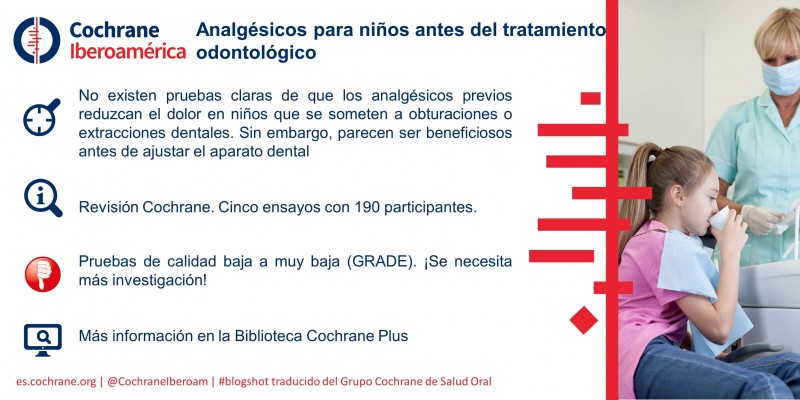 Cochrane Iberoamérica

Analgésicos para niños antes del tratamiento odontológico

No existen pruebas claras de que los analgésicos previos reduzcan el dolor en niños que se someten a obturaciones o extracciones dentales. Sin embargo, parecen ser beneficiosos antes de ajustar el aparato dental

Revisión Cochrane. Cinco ensayos con 190 participantes.

Pruebas de calidad baja a muy baja (GRADE). ¡Se necesita más investigación!

Más información en la Biblioteca Cochrane Plus

es.cochrane.org | @CochraneIberoam | #blogshot traducido del Grupo Cochrane de Salud Oral